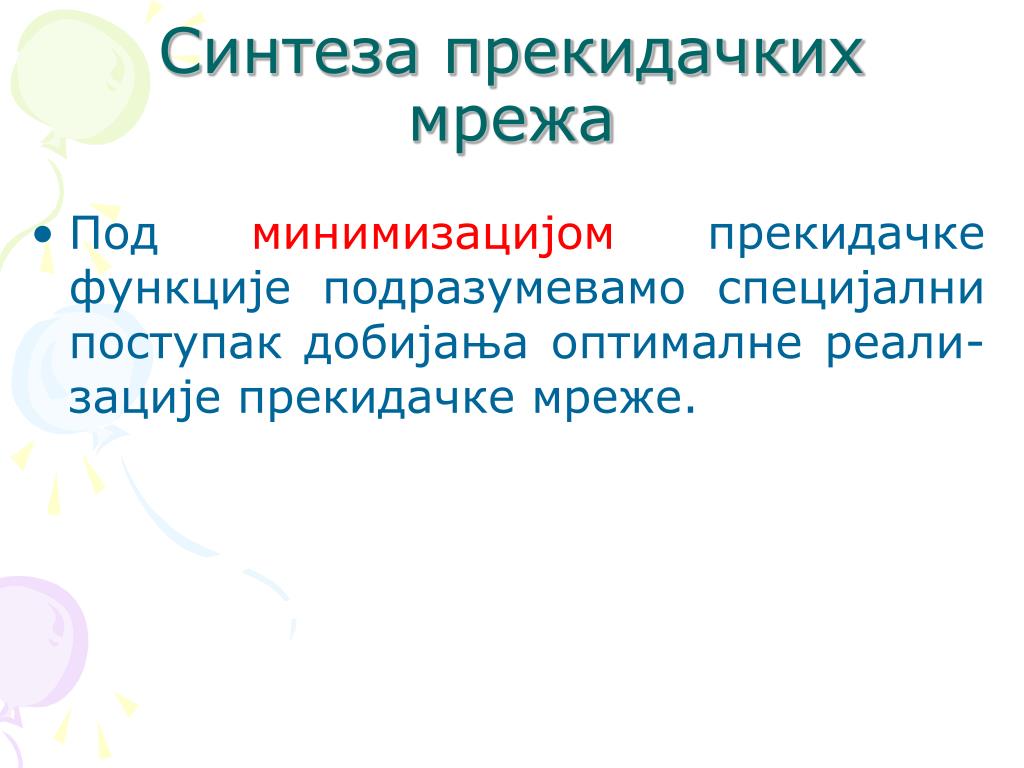 Синтеза прекидачких мрежа

• Под минимизацијом прекидачке функције подразумевамо специјални поступак добијања оптималне реализације прекидачке мреже.